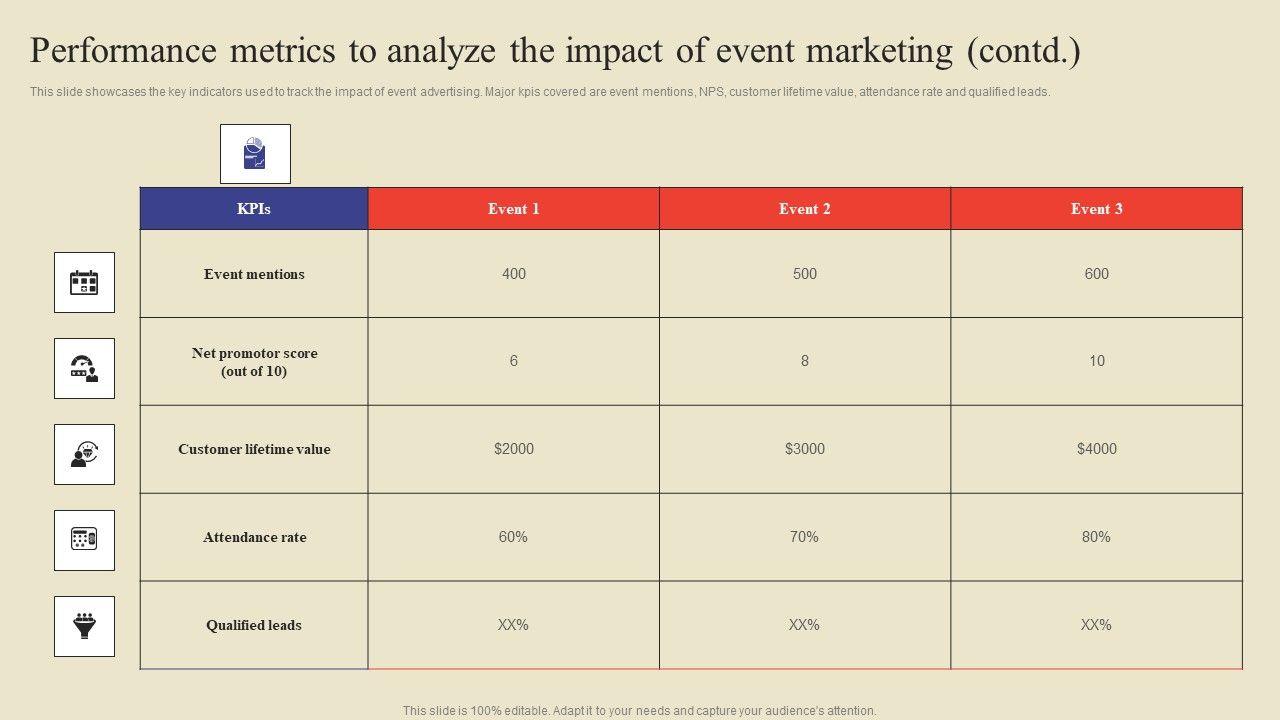 Performance metrics to analyze the impact of event marketing (contd.)

This slide showcases the key indicators used to track the impact of event advertising. Major kpis covered are event mentions, NPS, customer lifetime value, attendance rate and qualified leads.

| KPIs | Event 1 | Event 2 | Event 3 |
|---|---|---|---|
| Event mentions | 400 | 500 | 600 |
| Net promotor score (out of 10) | 6 | 8 | 10 |
| Customer lifetime value | \$2000 | \$3000 | \$4000 |
| Attendance rate | 60% | 70% | 80% |
| Qualified leads | XX% | XX% | XX% |

This slide is 100% editable. Adapt it to your needs and capture your audience's attention.